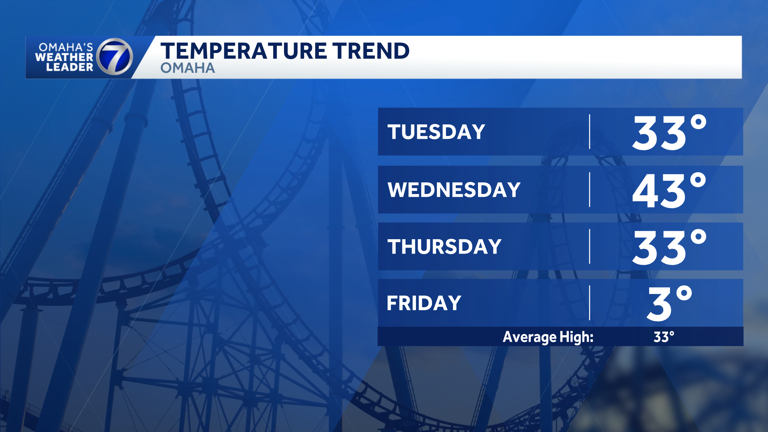 OMAHA'S WEATHER LEADER 7

TEMPERATURE TREND
OMAHA

| TUESDAY | 33° |
|---|---|
| WEDNESDAY | 43° |
| THURSDAY | 33° |
| FRIDAY | 3° |
| Average High: | 33° |